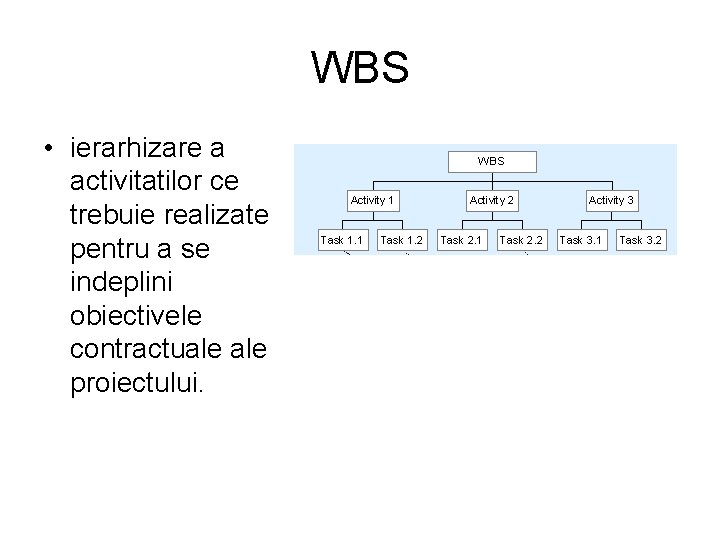 WBS

• ierarhizare a activitatilor ce trebuie realizate pentru a se indeplini obiectivele contractuale ale proiectului.

WBS

Activity 1
Activity 2
Activity 3

Task 1.1
Task 1.2
Task 2.1
Task 2.2
Task 3.1
Task 3.2